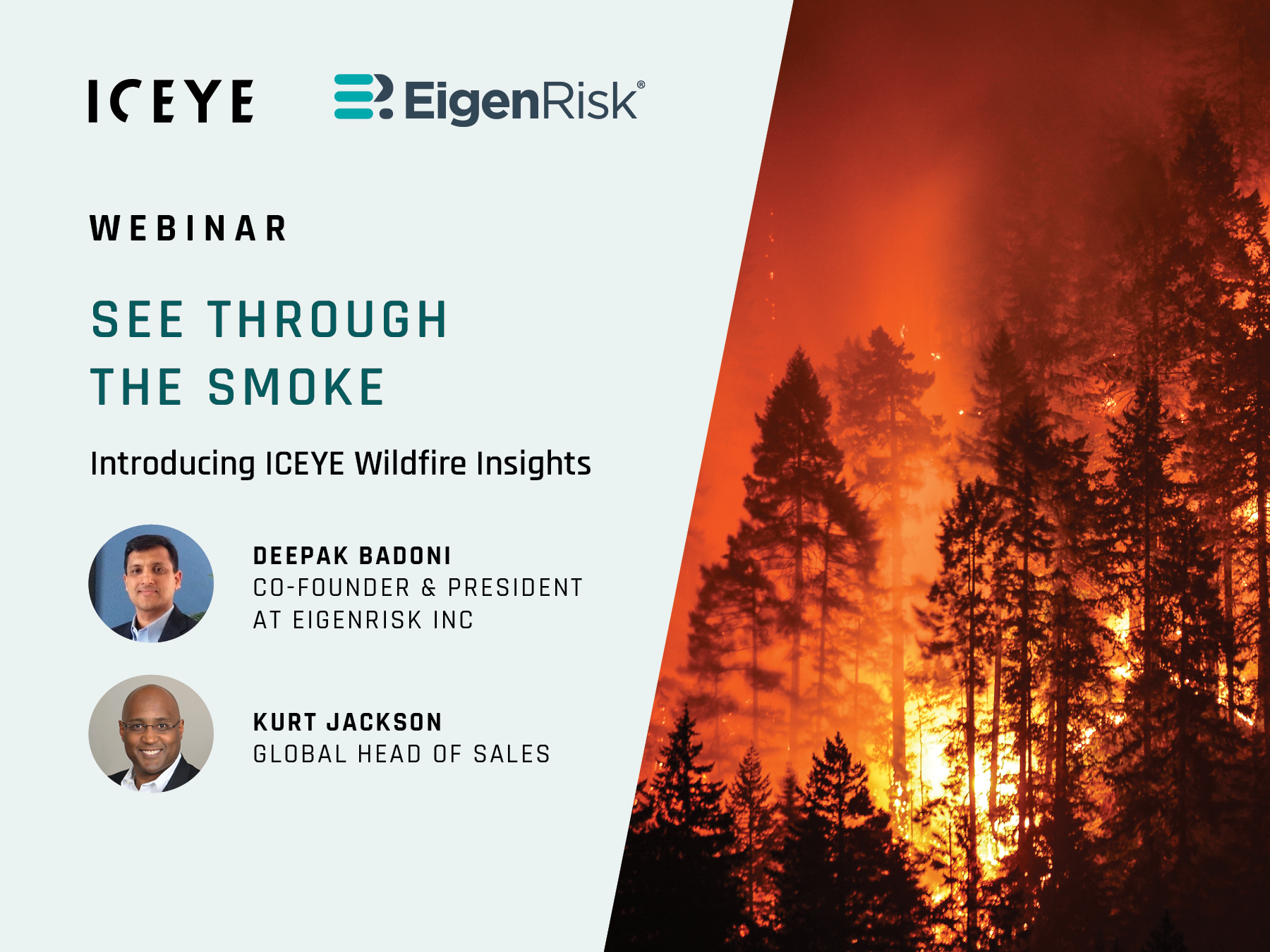 ICEYE

EigenRisk®

WEBINAR

SEE THROUGH THE SMOKE

Introducing ICEYE Wildfire Insights

DEEPAK BADONI
CO-FOUNDER & PRESIDENT AT EIGENRISK INC

KURT JACKSON
GLOBAL HEAD OF SALES